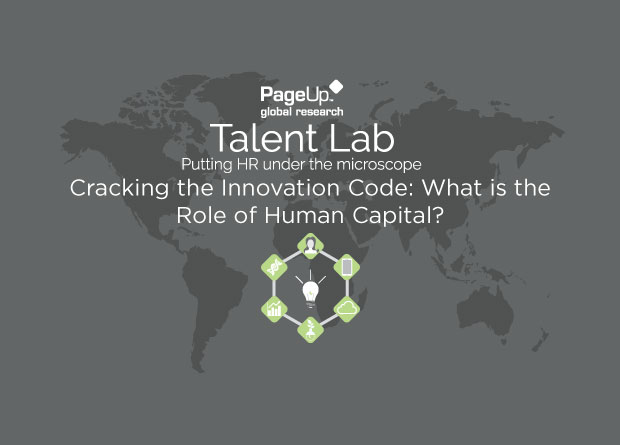 PageUp.
global research
Talent Lab
Putting HR under the microscope
Cracking the Innovation Code: What is the Role of Human Capital?